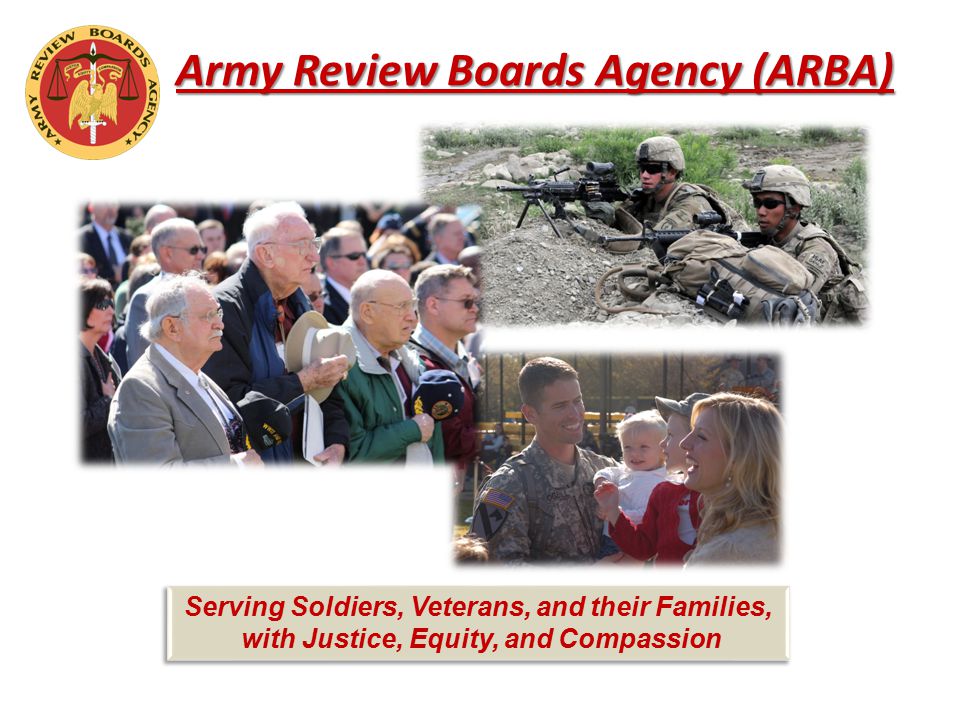 ARMY REVIEW BOARDS AGENCY

Army Review Boards Agency (ARBA)

Serving Soldiers, Veterans, and their Families, with Justice, Equity, and Compassion